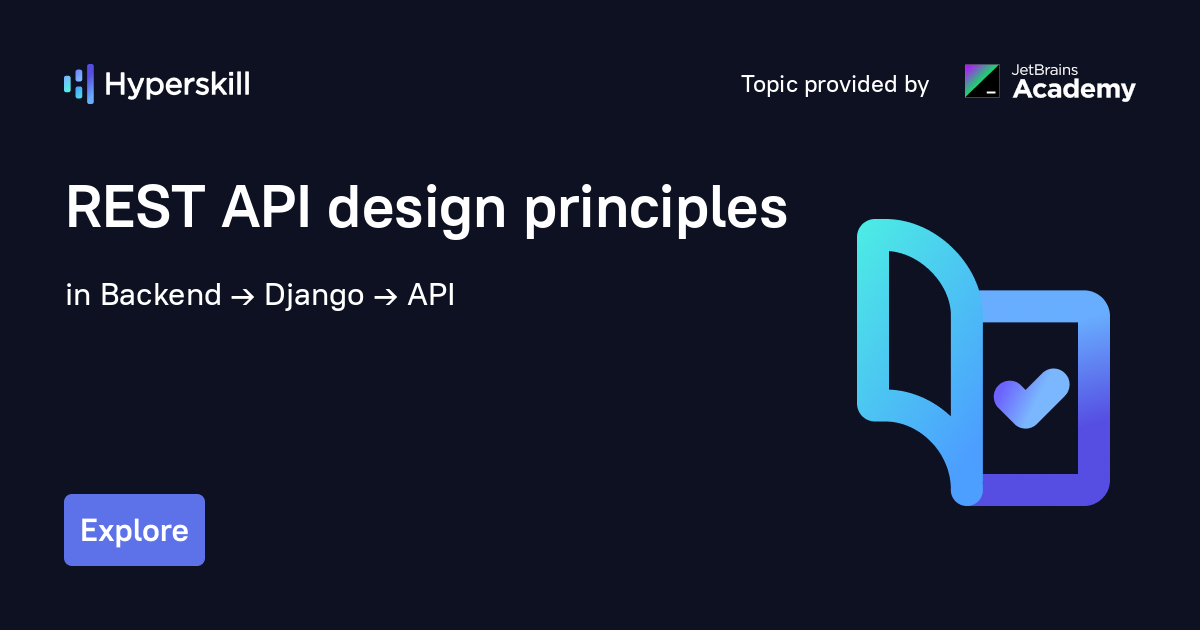 Hyperskill

Topic provided by JetBrains Academy

REST API design principles

in Backend → Django → API

Explore